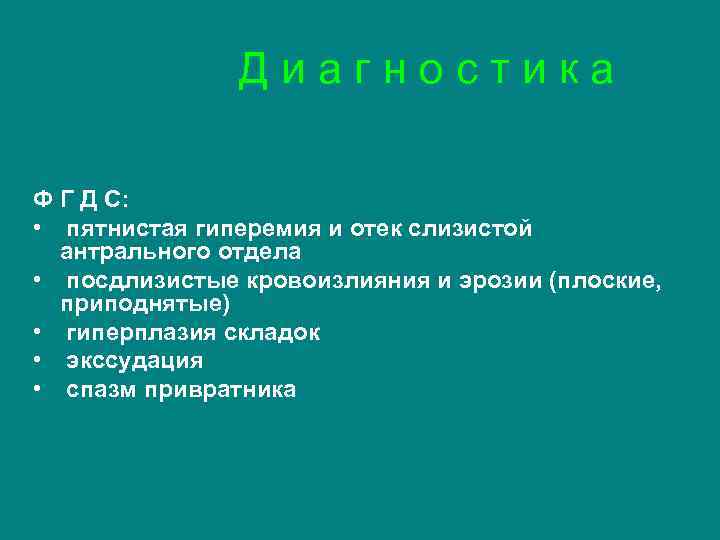 Д и а г н о с т и к а

Ф Г Д С:
• пятнистая гиперемия и отек слизистой антрального отдела
• посдлизистые кровоизлияния и эрозии (плоские, приподнятые)
• гиперплазия складок
• экссудация
• спазм привратника